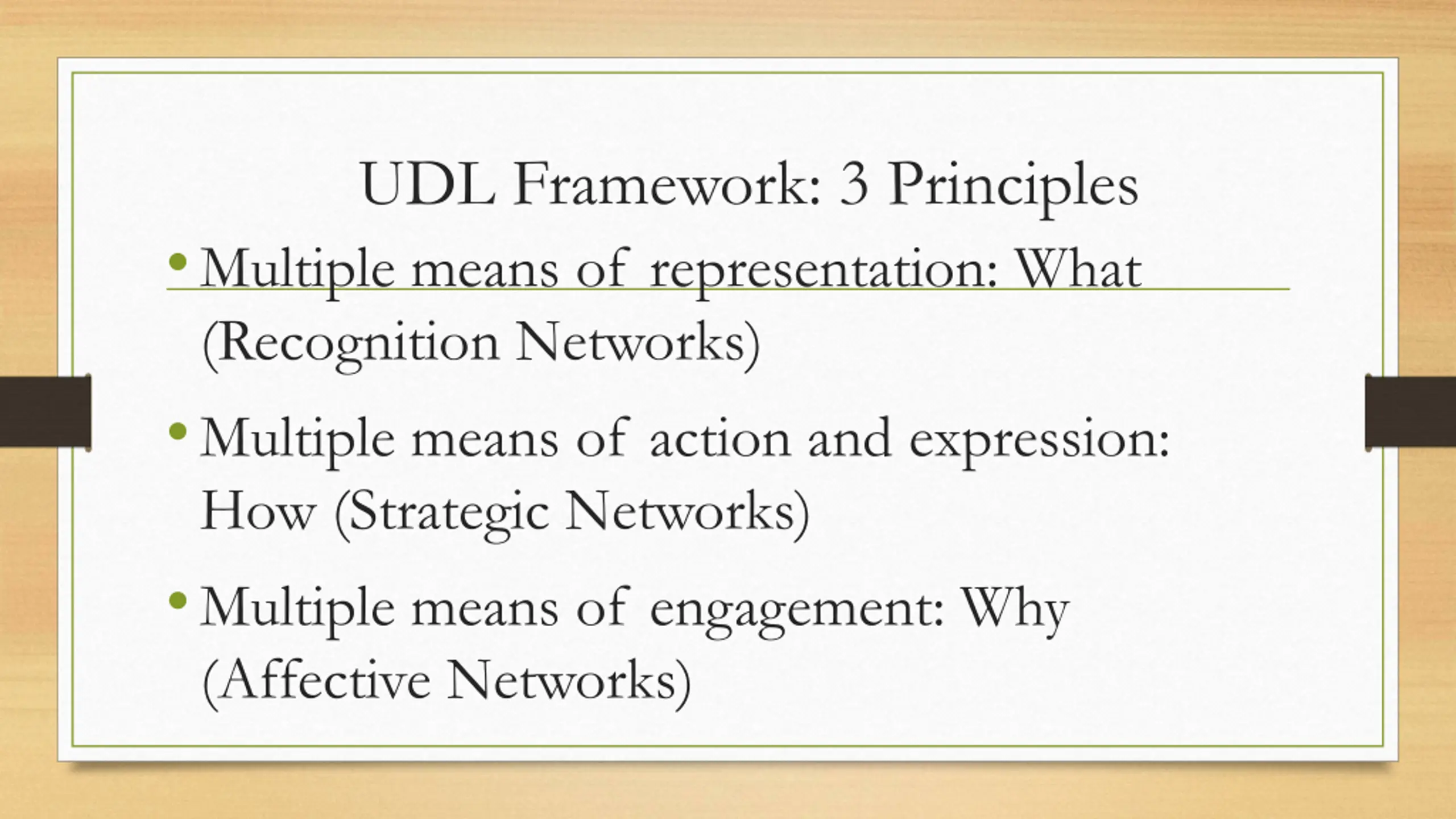 UDL Framework: 3 Principles

• Multiple means of representation: What (Recognition Networks)

• Multiple means of action and expression: How (Strategic Networks)

• Multiple means of engagement: Why (Affective Networks)